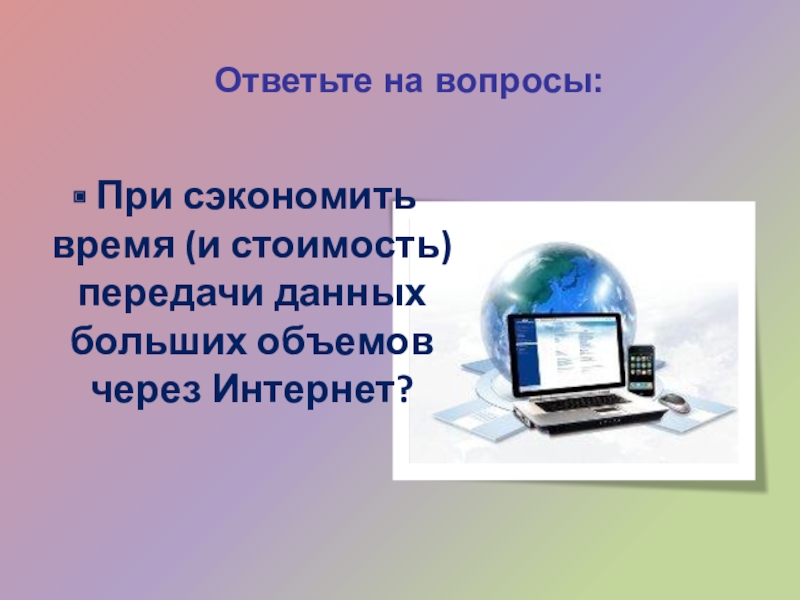 Ответьте на вопросы:

▪ При сэкономить время (и стоимость) передачи данных больших объемов через Интернет?